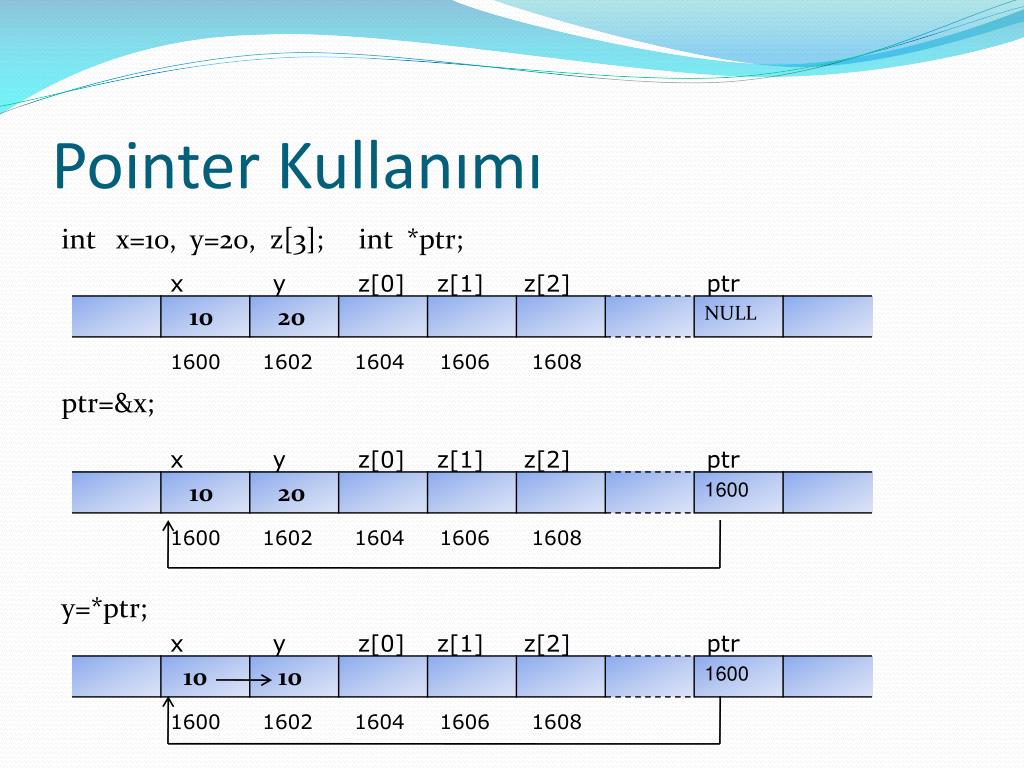 Pointer Kullanımı

int x=10, y=20, z[3]; int *ptr;

x y z[0] z[1] z[2] ptr

10 20 NULL

1600 1602 1604 1606 1608

ptr=&x;

x y z[0] z[1] z[2] ptr

10 20 1600

1600 1602 1604 1606 1608

y=*ptr;

x y z[0] z[1] z[2] ptr

10 10 1600

1600 1602 1604 1606 1608